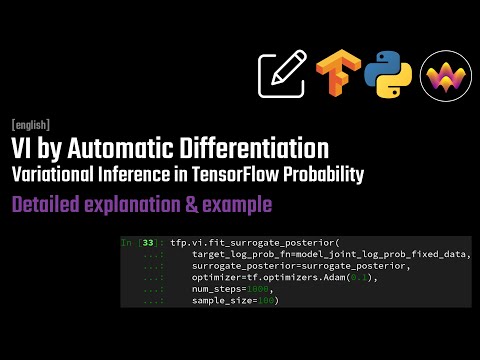 [english]

VI by Automatic Differentiation

Variational Inference in TensorFlow Probability

Detailed explanation & example

In [33]: tfp.vi.fit_surrogate_posterior(
   ...:     target_log_prob_fn=model_joint_log_prob_fixed_data,
   ...:     surrogate_posterior=surrogate_posterior,
   ...:     optimizer=tf.optimizers.Adam(0.1),
   ...:     num_steps=1000,
   ...:     sample_size=100)